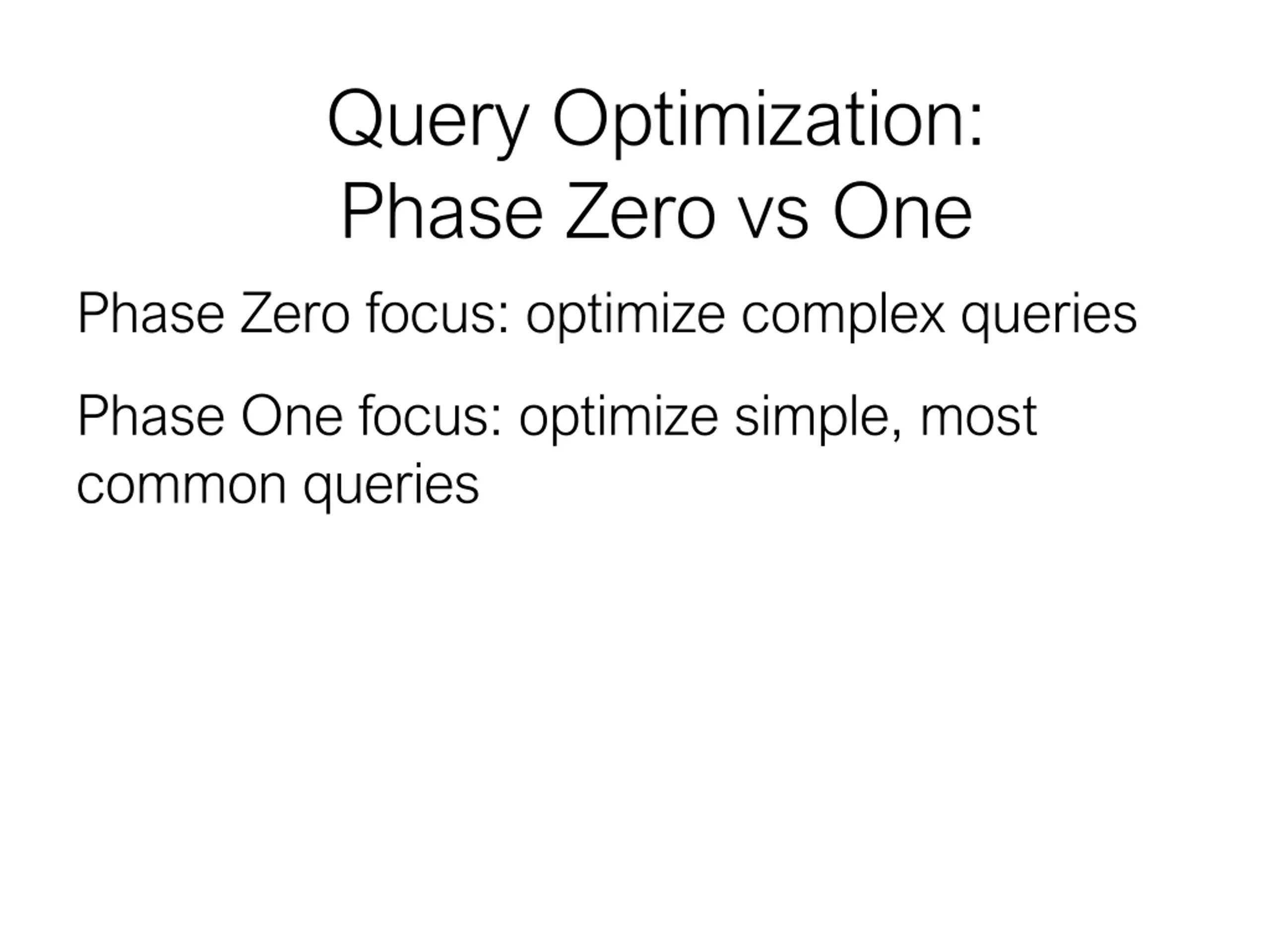 Query Optimization:
Phase Zero vs One

Phase Zero focus: optimize complex queries

Phase One focus: optimize simple, most common queries